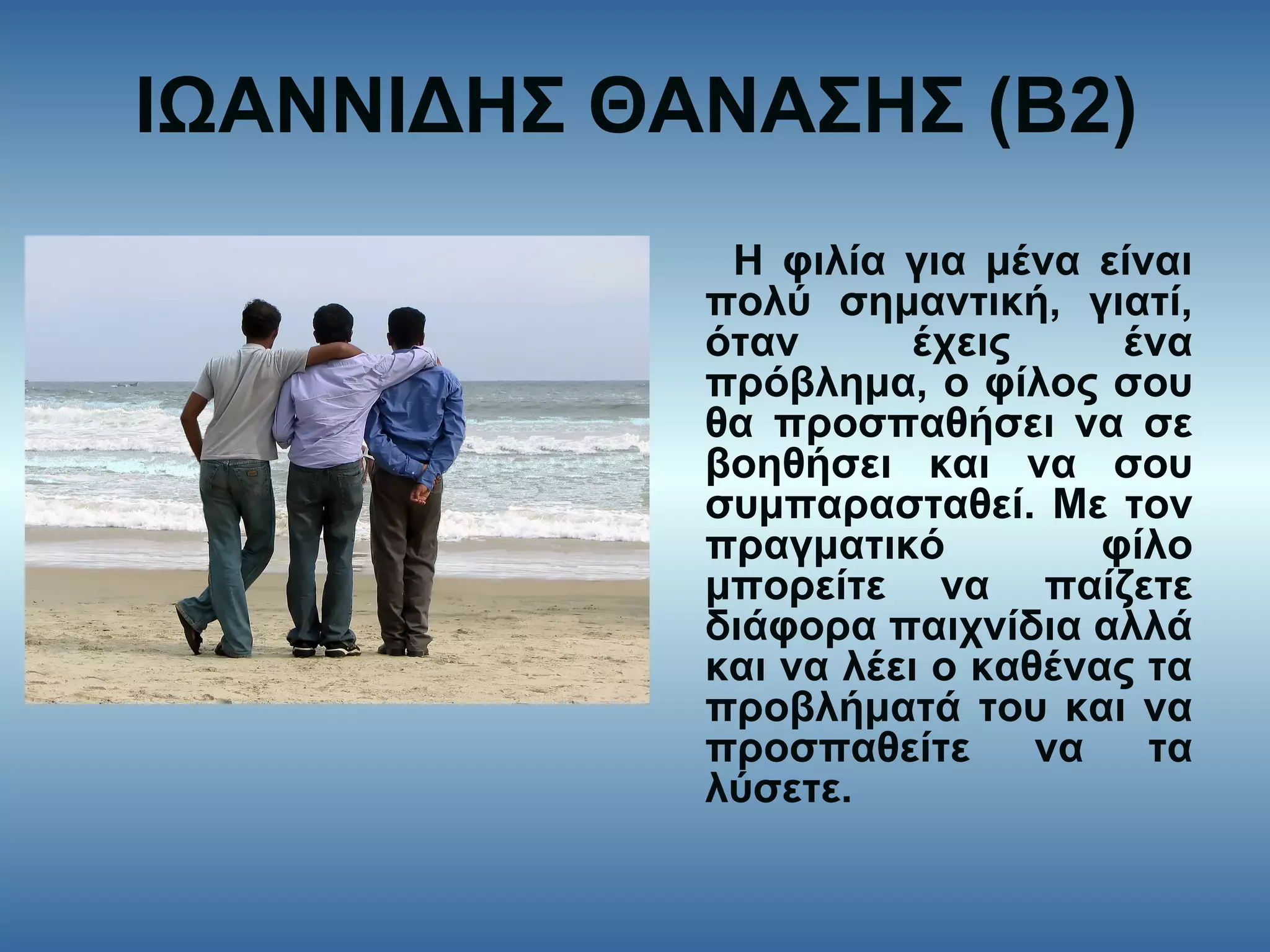 ΙΩΑΝΝΙΔΗΣ ΘΑΝΑΣΗΣ (Β2)

Η φιλία για μένα είναι πολύ σημαντική, γιατί, όταν έχεις ένα πρόβλημα, ο φίλος σου θα προσπαθήσει να σε βοηθήσει και να σου συμπαρασταθεί. Με τον πραγματικό φίλο μπορείτε να παίζετε διάφορα παιχνίδια αλλά και να λέει ο καθένας τα προβλήματά του και να προσπαθείτε να τα λύσετε.